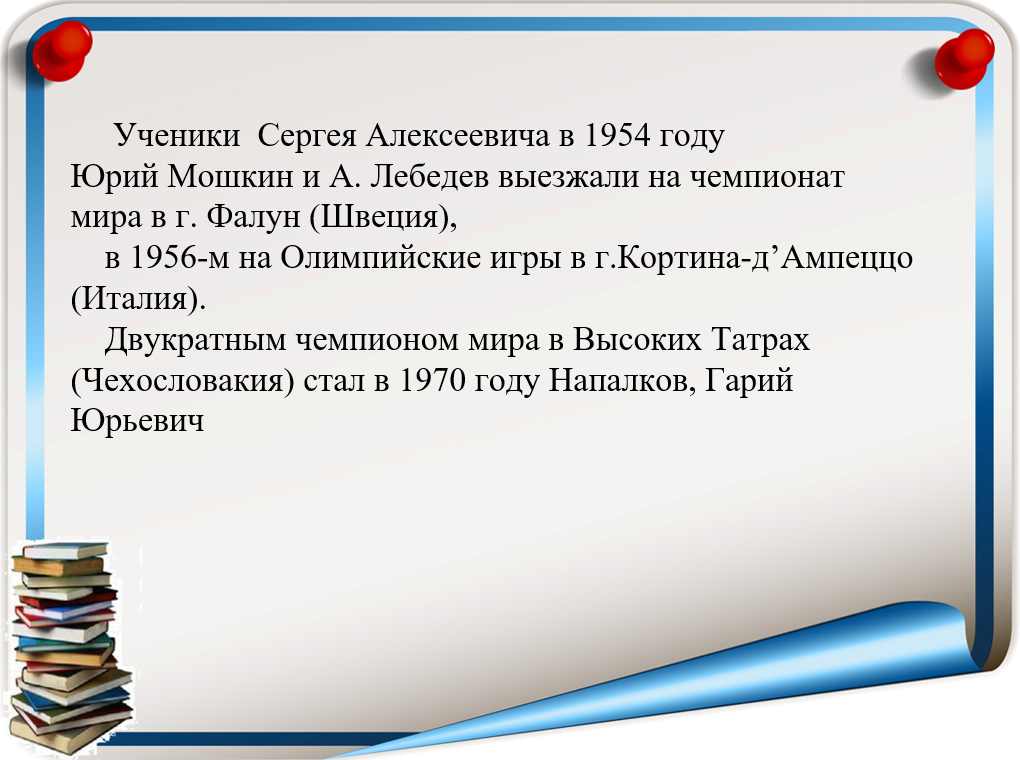 Ученики  Сергея Алексеевича в 1954 году Юрий Мошкин и А. Лебедев выезжали на чемпионат мира в г. Фалун (Швеция),

в 1956-м на Олимпийские игры в г.Кортина-д’Ампеццо (Италия).

Двукратным чемпионом мира в Высоких Татрах (Чехословакия) стал в 1970 году Напалков, Гарий Юрьевич